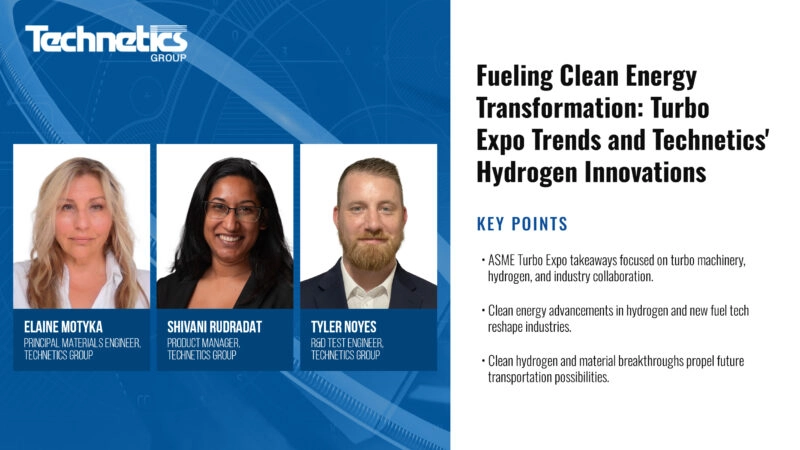 Technetics GROUP

ELAINE MOTYKA
PRINCIPAL MATERIALS ENGINEER, TECHNETICS GROUP

SHIVANI RUDRADAT
PRODUCT MANAGER, TECHNETICS GROUP

TYLER NOYES
R&D TEST ENGINEER, TECHNETICS GROUP

Fueling Clean Energy Transformation: Turbo Expo Trends and Technetics' Hydrogen Innovations

KEY POINTS

• ASME Turbo Expo takeaways focused on turbo machinery, hydrogen, and industry collaboration.

• Clean energy advancements in hydrogen and new fuel tech reshape industries.

• Clean hydrogen and material breakthroughs propel future transportation possibilities.